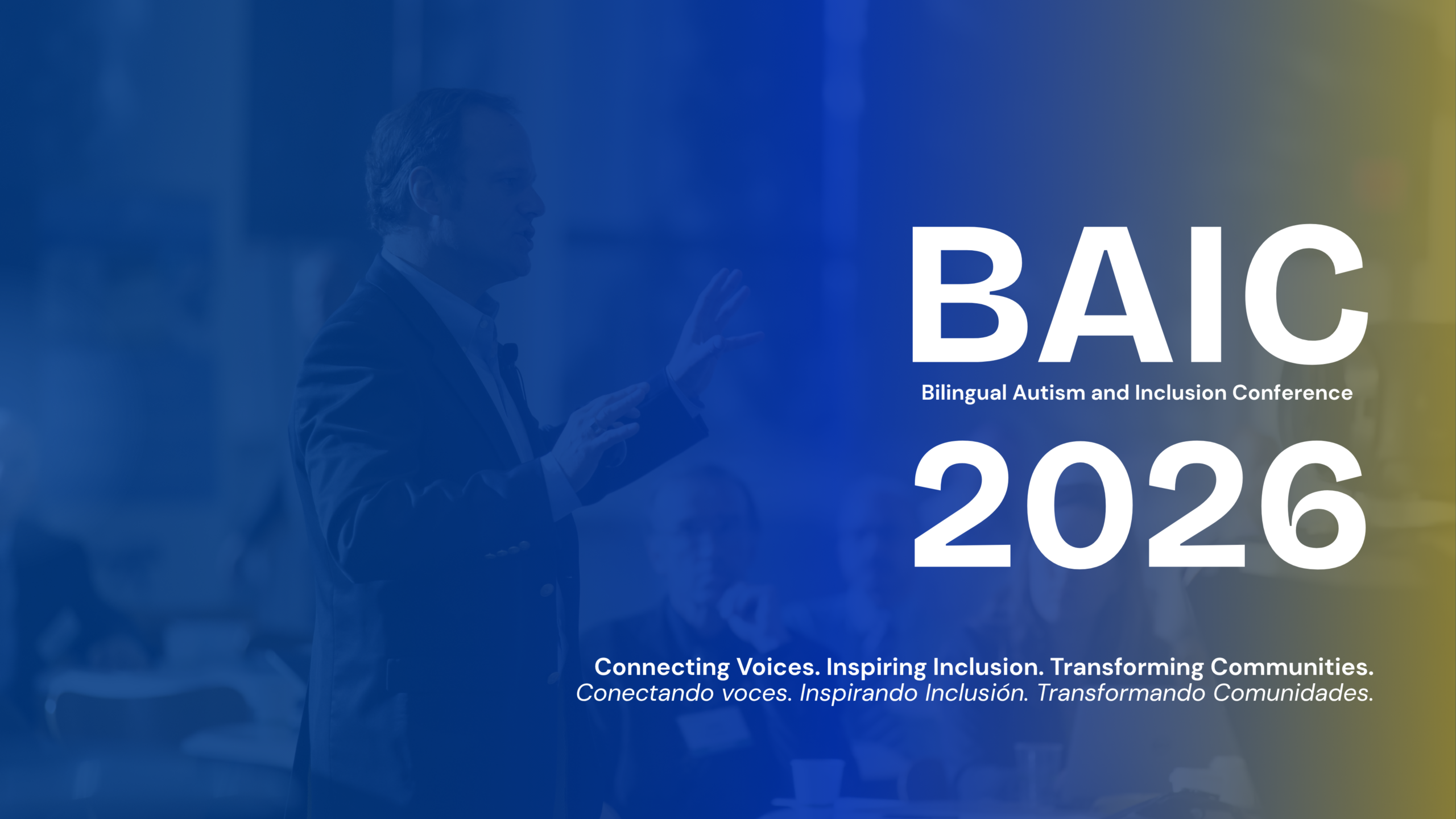 BAIC
Bilingual Autism and Inclusion Conference
2026

Connecting Voices. Inspiring Inclusion. Transforming Communities.
Conectando voces. Inspirando Inclusión. Transformando Comunidades.